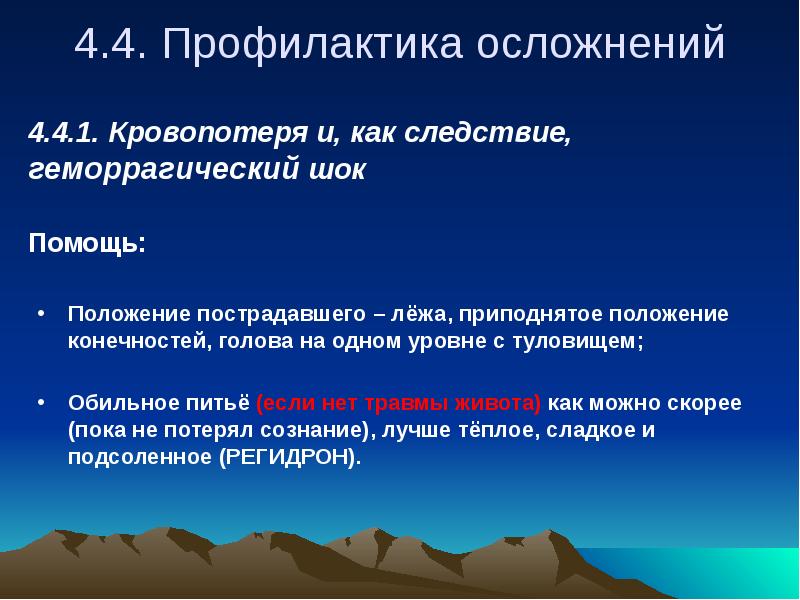 4.4. Профилактика осложнений

4.4.1. Кровопотеря и, как следствие, геморрагический шок

Помощь:

• Положение пострадавшего – лёжа, приподнятое положение конечностей, голова на одном уровне с туловищем;

• Обильное питьё (если нет травмы живота) как можно скорее (пока не потерял сознание), лучше тёплое, сладкое и подсоленное (РЕГИДРОН).